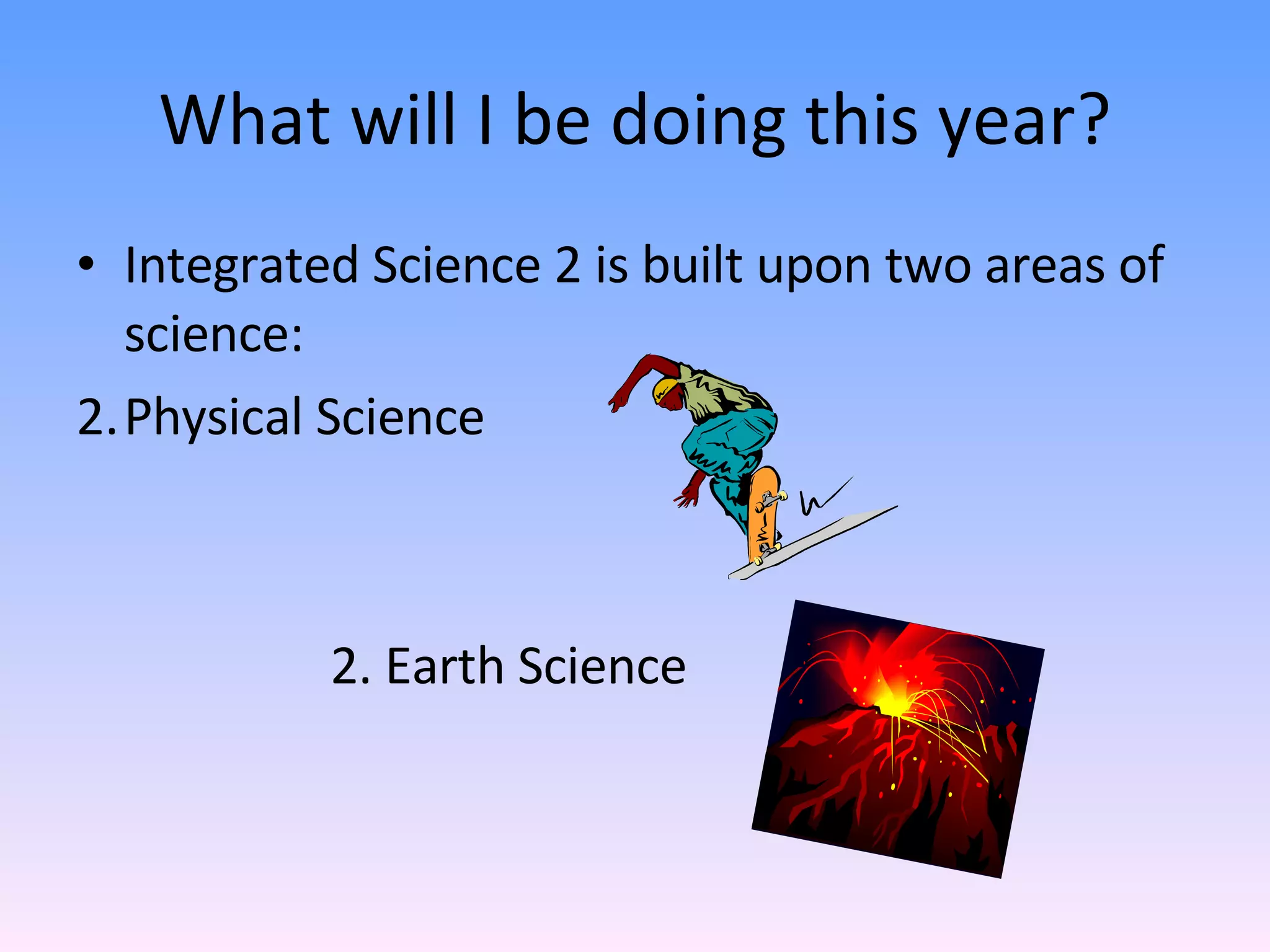 What will I be doing this year?

• Integrated Science 2 is built upon two areas of science:

2. Physical Science

2. Earth Science